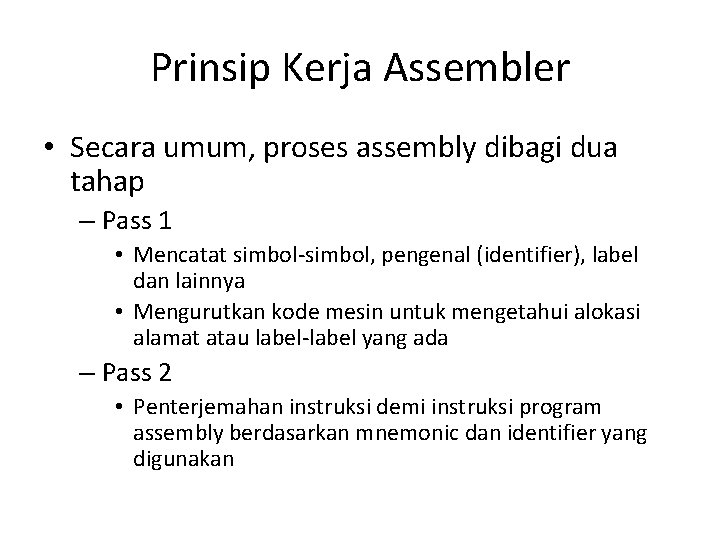 Prinsip Kerja Assembler

• Secara umum, proses assembly dibagi dua tahap

– Pass 1

• Mencatat simbol-simbol, pengenal (identifier), label dan lainnya

• Mengurutkan kode mesin untuk mengetahui alokasi alamat atau label-label yang ada

– Pass 2

• Penterjemahan instruksi demi instruksi program assembly berdasarkan mnemonic dan identifier yang digunakan